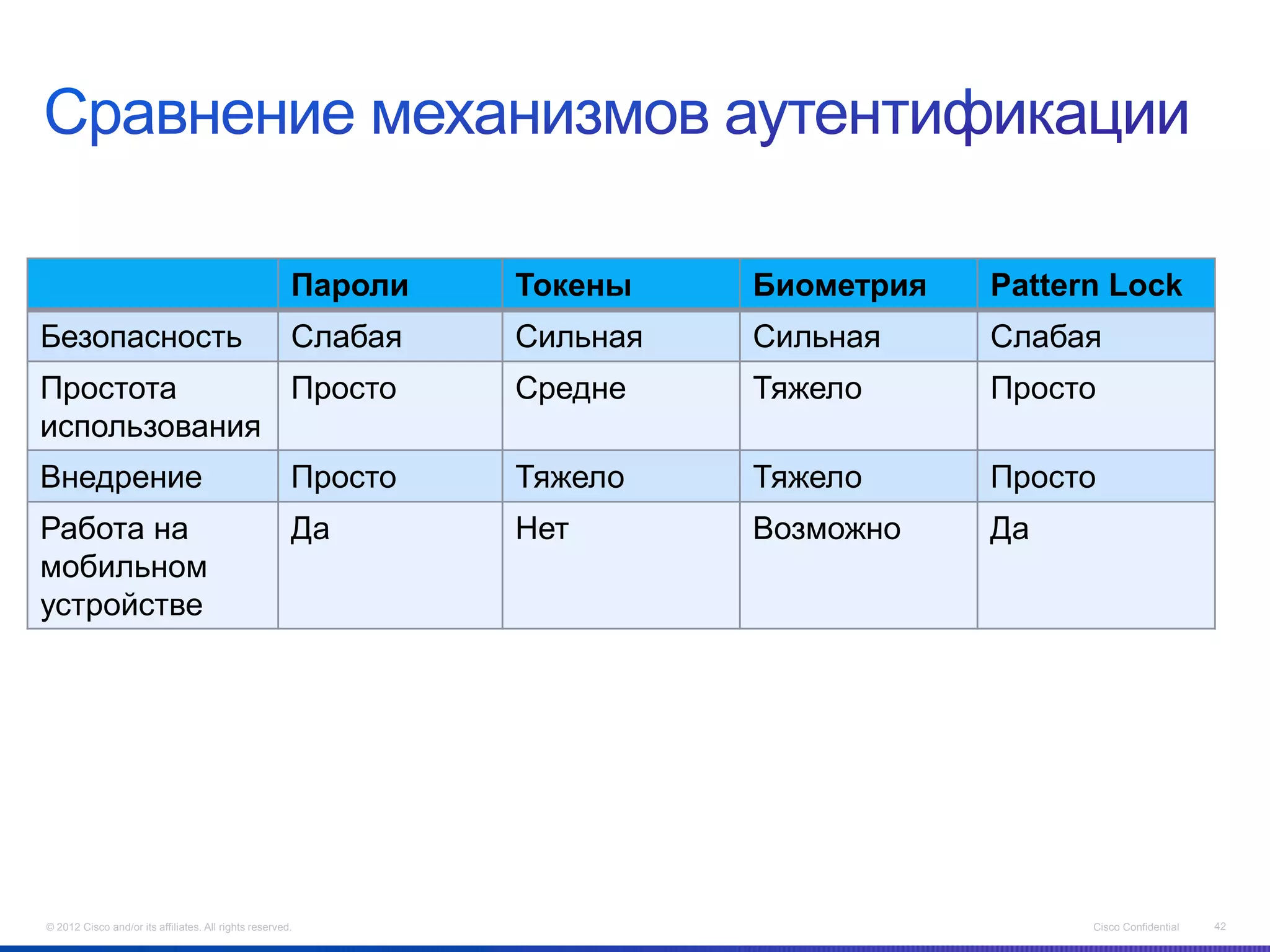 Сравнение механизмов аутентификации

| | Пароли | Токены | Биометрия | Pattern Lock |
|---|---|---|---|---|
| Безопасность | Слабая | Сильная | Сильная | Слабая |
| Простота использования | Просто | Средне | Тяжело | Просто |
| Внедрение | Просто | Тяжело | Тяжело | Просто |
| Работа на мобильном устройстве | Да | Нет | Возможно | Да |

© 2012 Cisco and/or its affiliates. All rights reserved.

Cisco Confidential

42